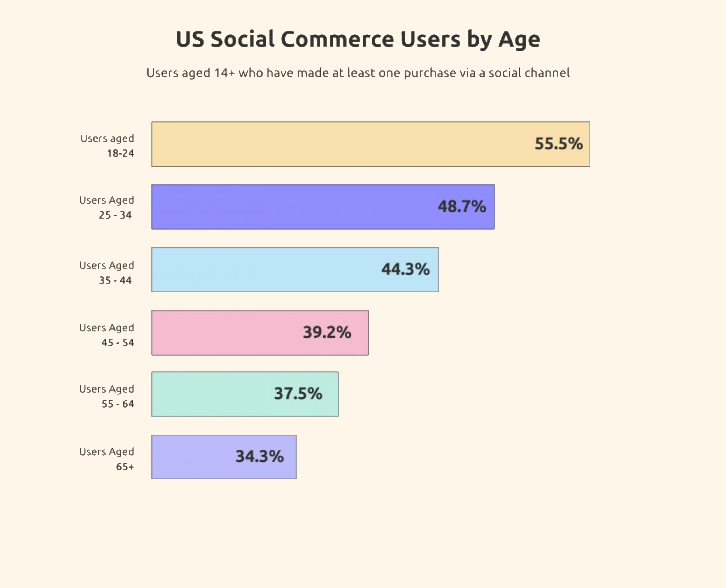 US Social Commerce Users by Age

Users aged 14+ who have made at least one purchase via a social channel

Users aged 18-24 55.5%

Users Aged 25 - 34 48.7%

Users Aged 35 - 44 44.3%

Users Aged 45 - 54 39.2%

Users Aged 55 - 64 37.5%

Users Aged 65+ 34.3%